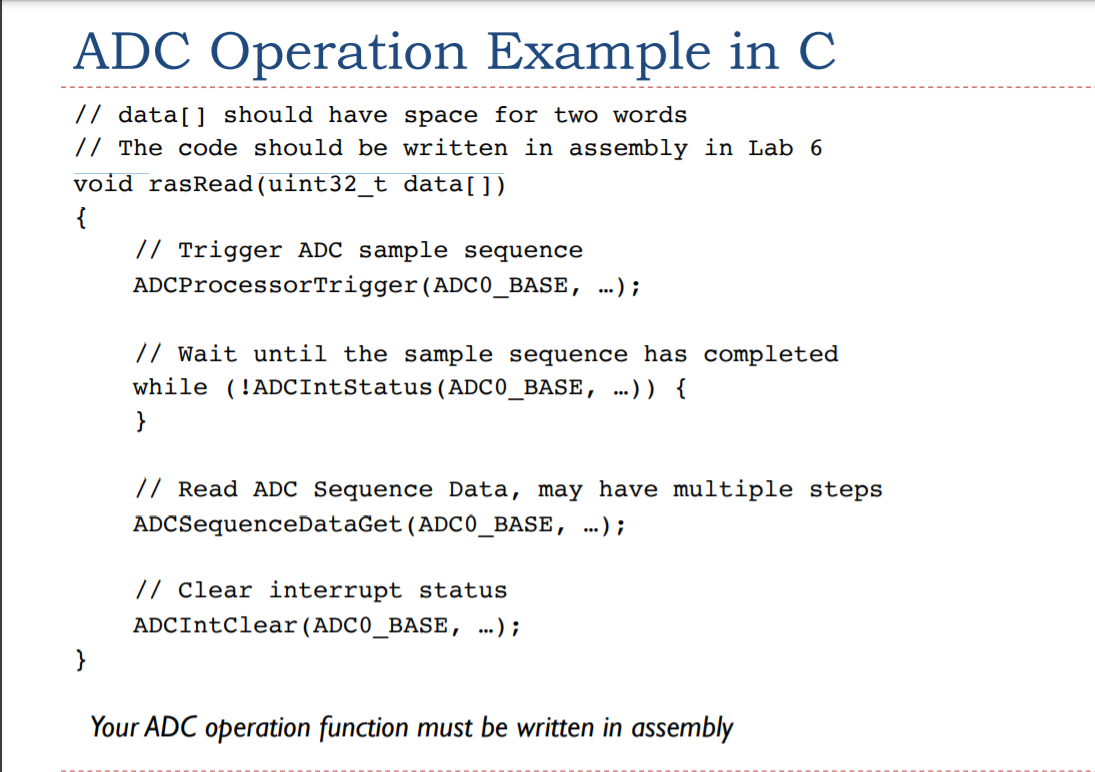 ADC Operation Example in C

// data[] should have space for two words
// The code should be written in assembly in Lab 6
void rasRead(uint32_t data[])
{
    // Trigger ADC sample sequence
    ADCProcessorTrigger(ADC0_BASE, …);

    // Wait until the sample sequence has completed
    while (!ADCIntStatus(ADC0_BASE, …)) {
    }

    // Read ADC Sequence Data, may have multiple steps
    ADCSequenceDataGet(ADC0_BASE, …);

    // Clear interrupt status
    ADCIntClear(ADC0_BASE, …);
}

Your ADC operation function must be written in assembly